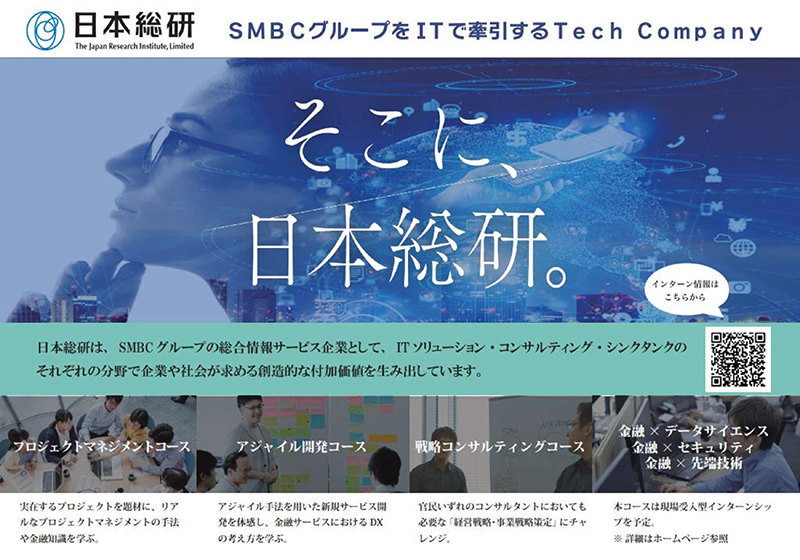 日本総研
The Japan Research Institute, Limited

SMBCグループをITで牽引するTech Company

そこに、
日本総研。

インターン情報は
こちらから

日本総研は、SMBCグループの総合情報サービス企業として、ITソリューション・コンサルティング・シンクタンクのそれぞれの分野で企業や社会が求める創造的な付加価値を生み出しています。

プロジェクトマネジメントコース

実在するプロジェクトを題材に、リアルなプロジェクトマネジメントの手法や金融知識を学ぶ。

アジャイル開発コース

アジャイル手法を用いた新規サービス開発を体感し、金融サービスにおけるDXの考え方を学ぶ。

戦略コンサルティングコース

官民いずれのコンサルタントにおいても必要な「経営戦略・事業戦略策定」にチャレンジ。

金融 × データサイエンス
金融 × セキュリティ
金融 × 先端技術

本コースは現場受入型インターンシップを予定。
※ 詳細はホームページ参照